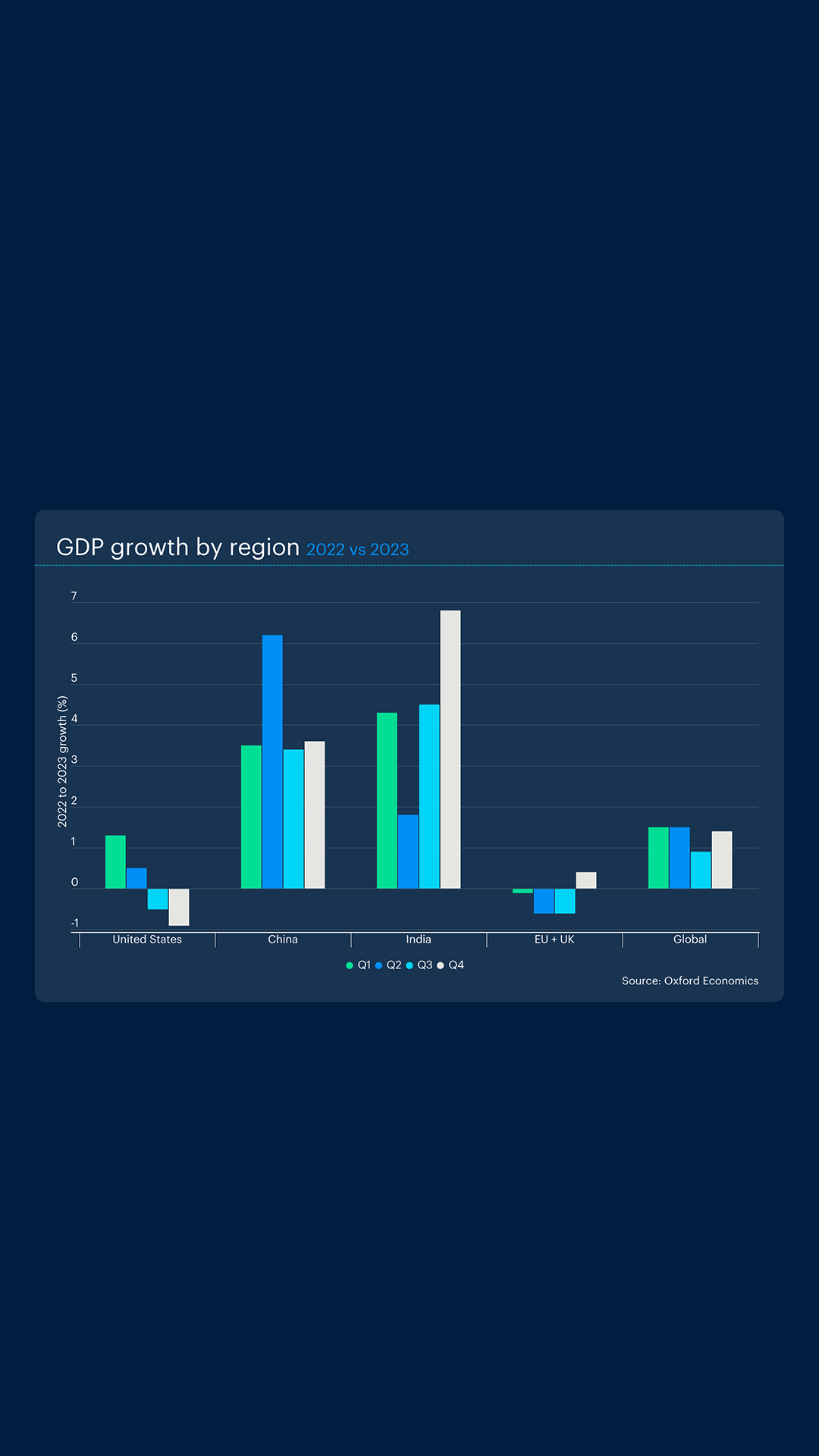 GDP growth by region 2022 vs 2023

2022 to 2023 growth (%)

7
6
5
4
3
2
1
0
-1

United States
China
India
EU + UK
Global

Q1 Q2 Q3 Q4

Source: Oxford Economics